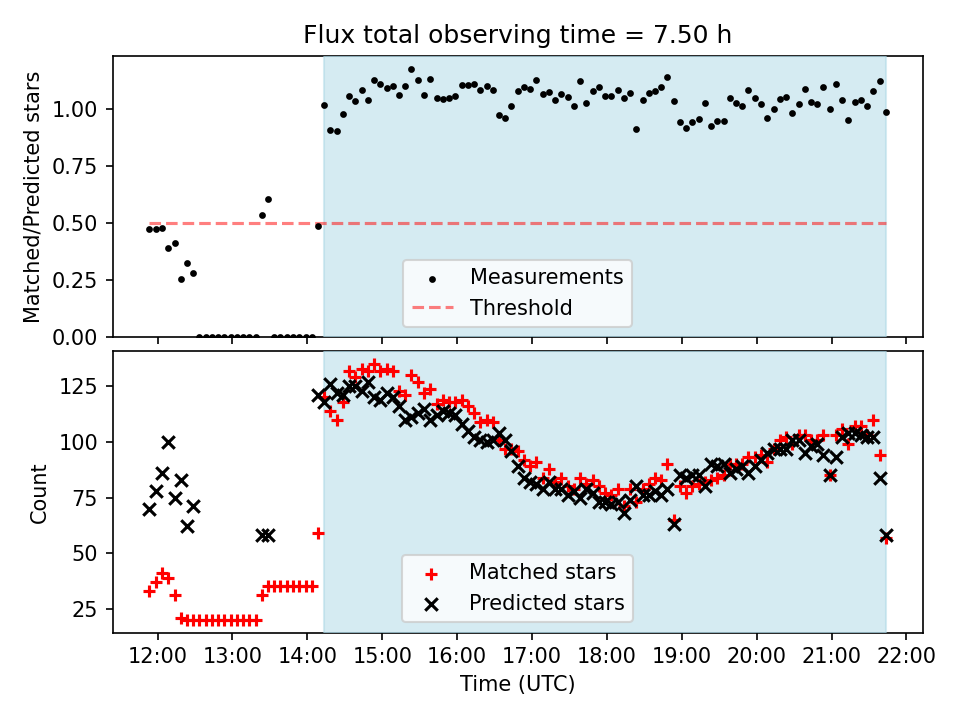 Flux total observing time = 7.50 h

Matched/Predicted stars

1.00
0.75
0.50
0.25
0.00

Measurements
Threshold

Count

125
100
75
50
25

Matched stars
Predicted stars

12:00 13:00 14:00 15:00 16:00 17:00 18:00 19:00 20:00 21:00 22:00

Time (UTC)